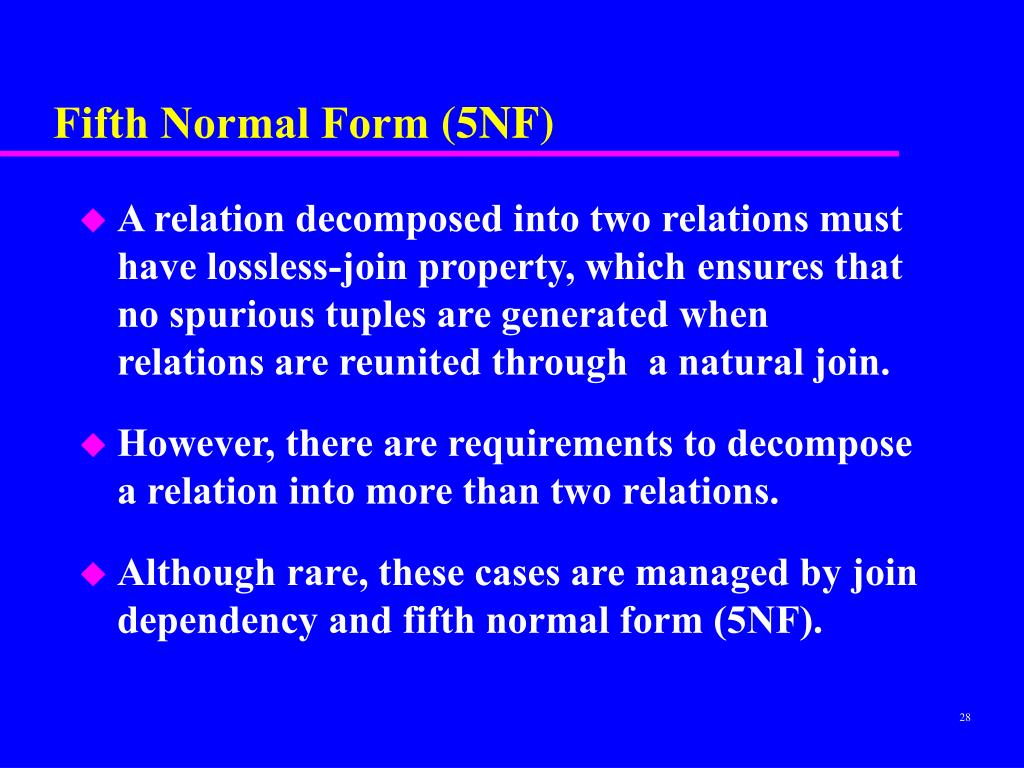 Fifth Normal Form (5NF)

A relation decomposed into two relations must have lossless-join property, which ensures that no spurious tuples are generated when relations are reunited through a natural join.

However, there are requirements to decompose a relation into more than two relations.

Although rare, these cases are managed by join dependency and fifth normal form (5NF).

28